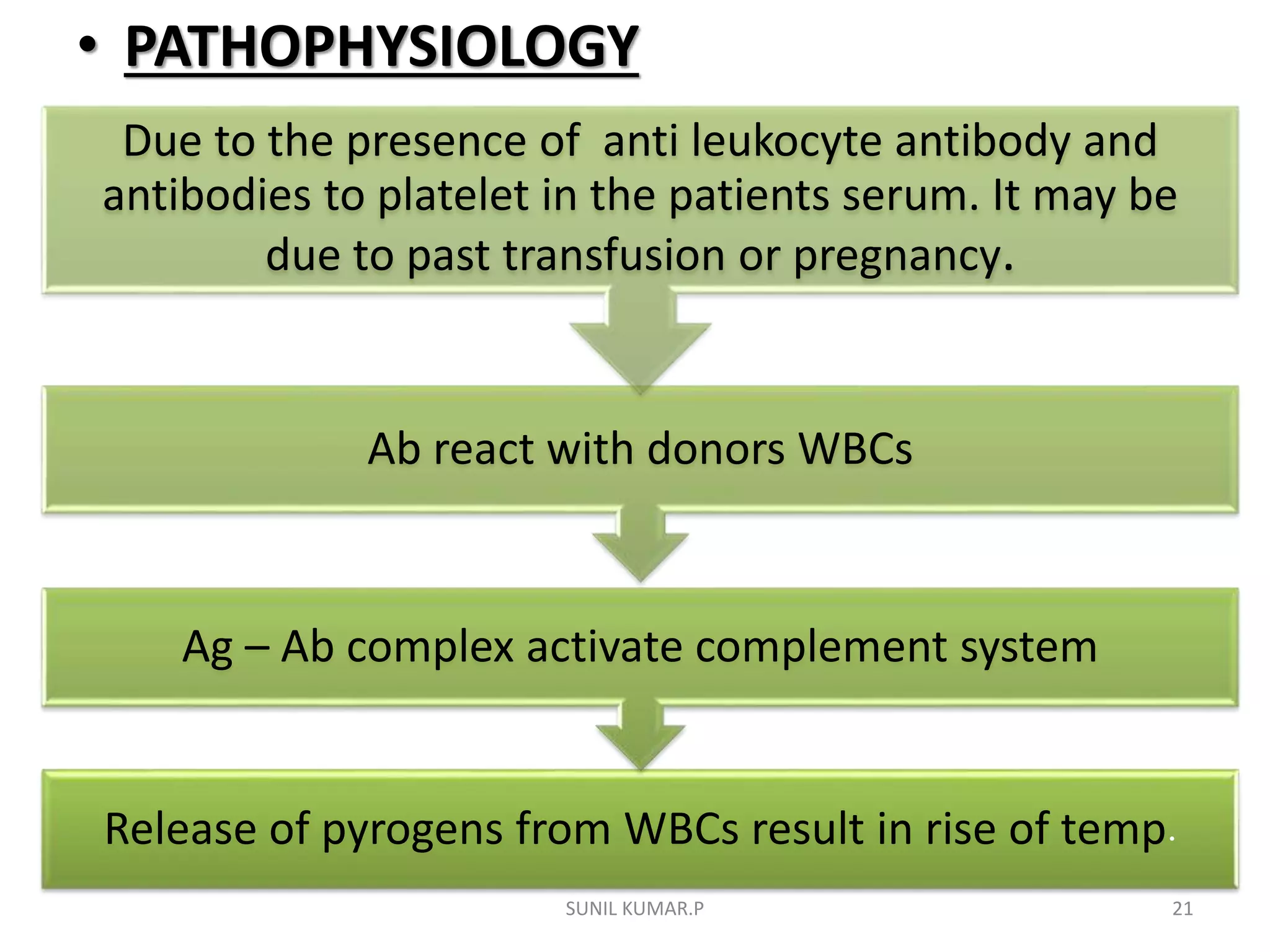 • PATHOPHYSIOLOGY

Due to the presence of anti leukocyte antibody and antibodies to platelet in the patients serum. It may be due to past transfusion or pregnancy.

Ab react with donors WBCs

Ag – Ab complex activate complement system

Release of pyrogens from WBCs result in rise of temp.

SUNIL KUMAR.P

21